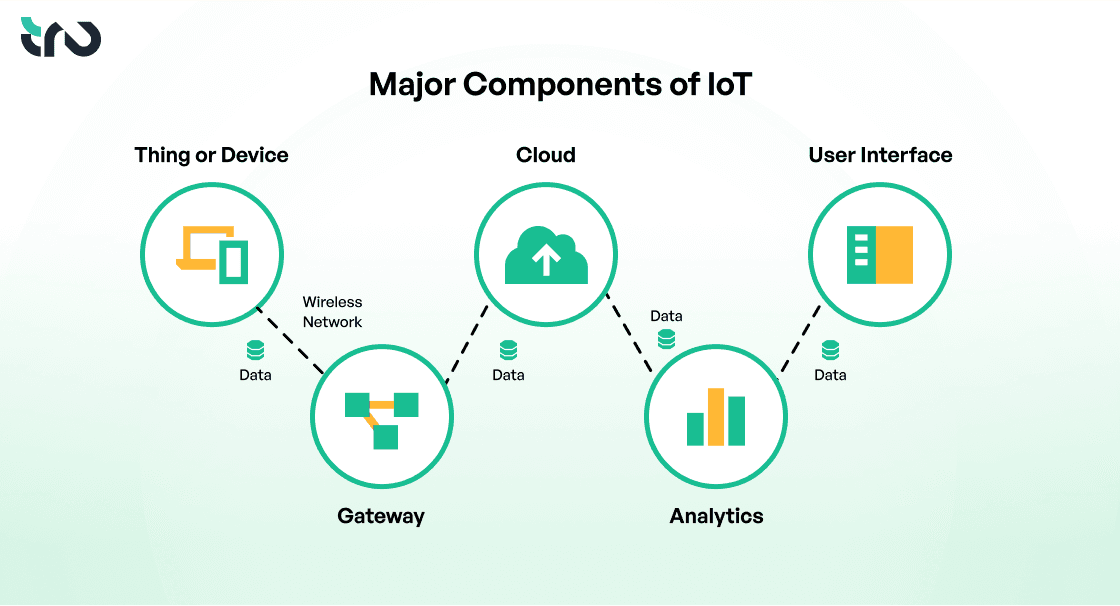 Major Components of IoT

Thing or Device

Cloud

User Interface

Wireless Network

Data

Data

Data

Data

Gateway

Analytics